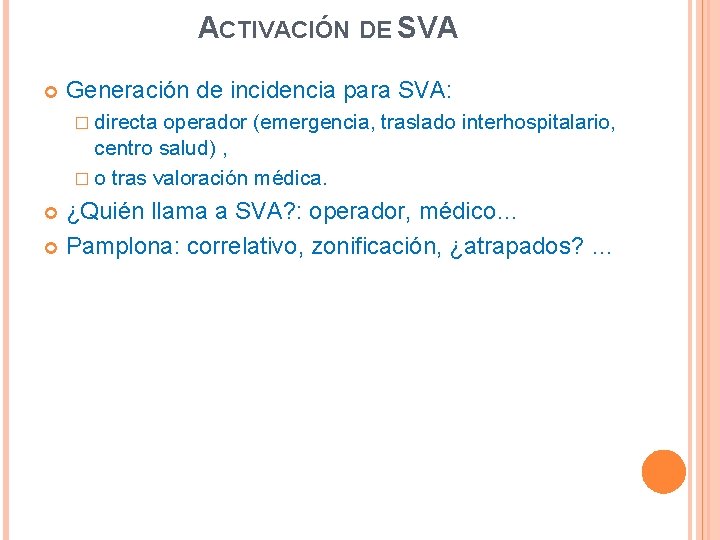 ACTIVACIÓN DE SVA

Generación de incidencia para SVA:

directa operador (emergencia, traslado interhospitalario, centro salud) ,

o tras valoración médica.

¿Quién llama a SVA?: operador, médico…

Pamplona: correlativo, zonificación, ¿atrapados? …